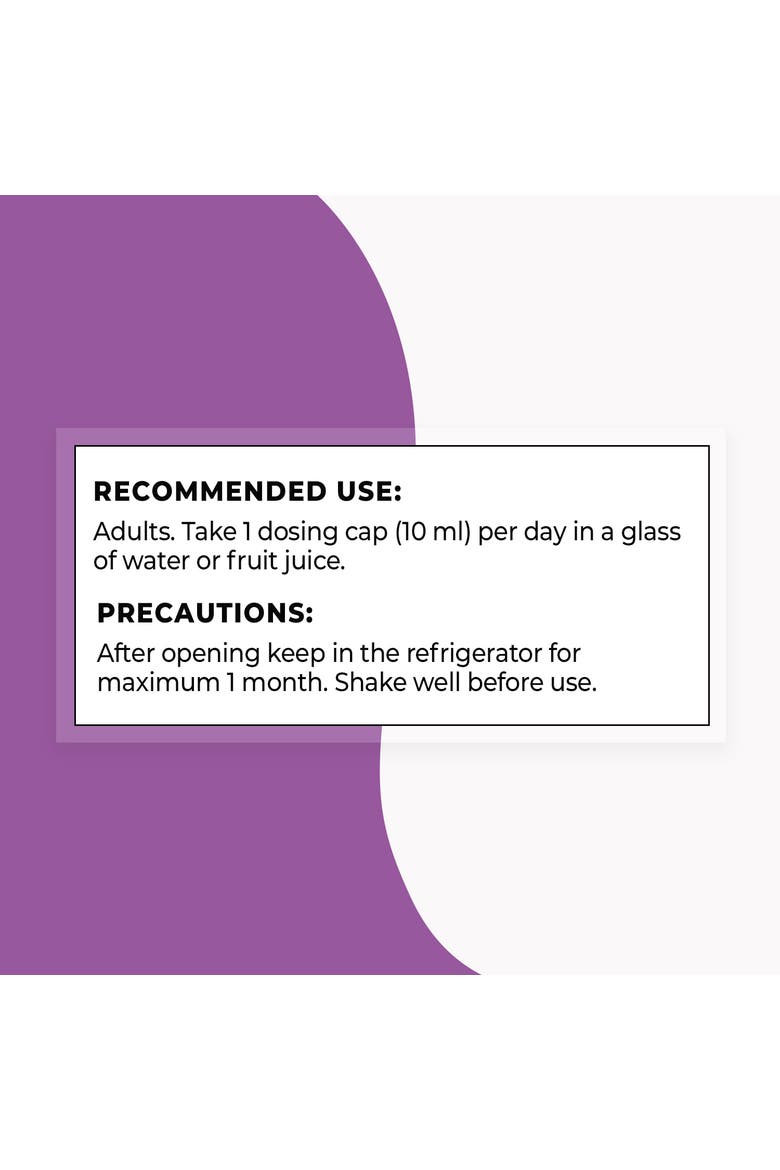 RECOMMENDED USE:
Adults. Take 1 dosing cap (10 ml) per day in a glass of water or fruit juice.

PRECAUTIONS:
After opening keep in the refrigerator for maximum 1 month. Shake well before use.